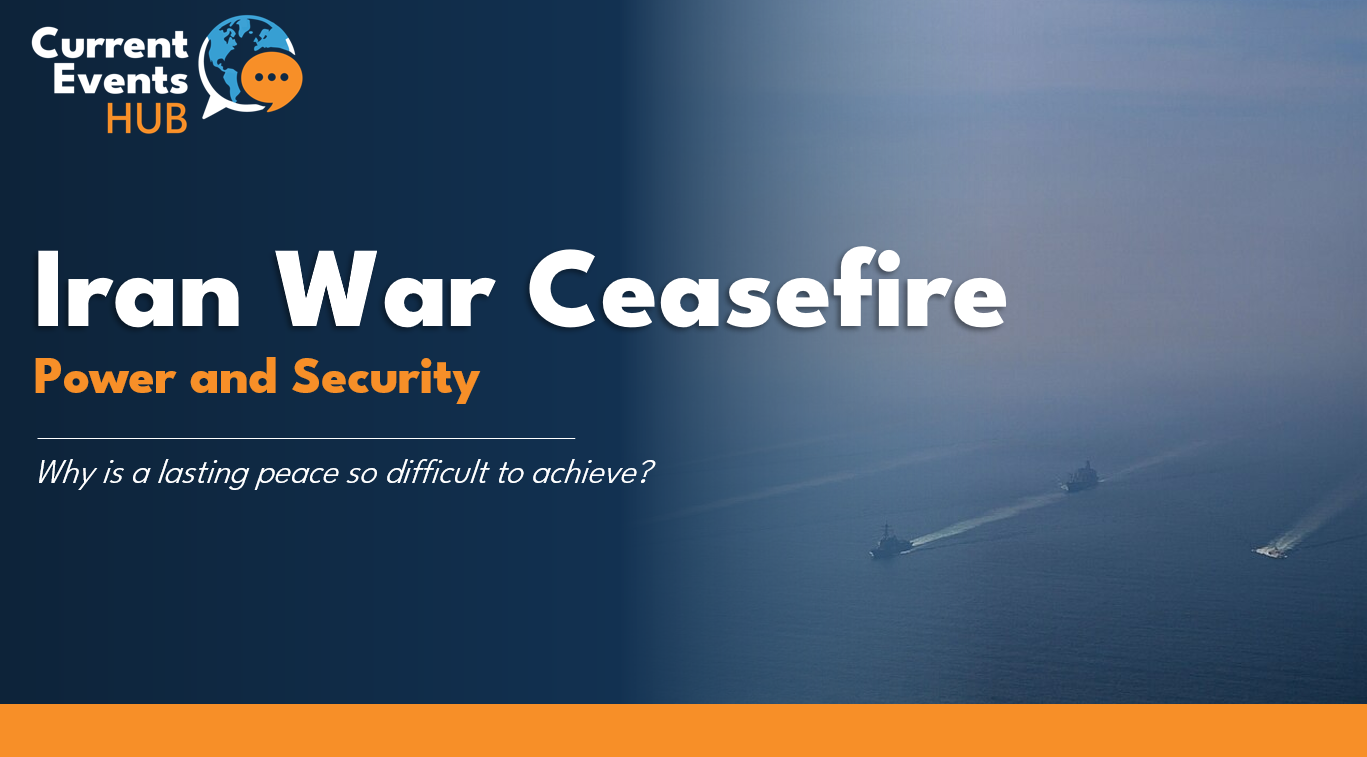 Current Events HUB

Iran War Ceasefire

Power and Security

Why is a lasting peace so difficult to achieve?